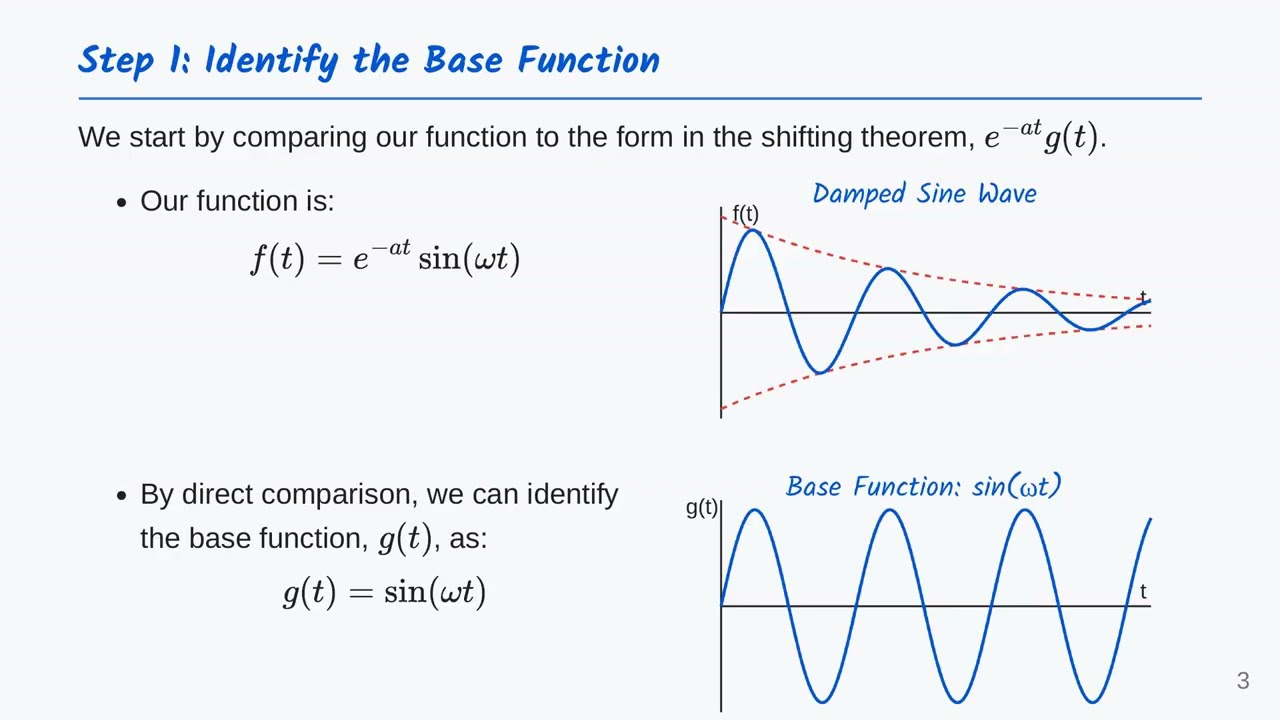 Step 1: Identify the Base Function

We start by comparing our function to the form in the shifting theorem, $e^{-at}g(t)$.

• Our function is:

$f(t) = e^{-at}\sin(\omega t)$

Damped Sine Wave

f(t)

t

• By direct comparison, we can identify the base function, $g(t)$, as:

$g(t) = \sin(\omega t)$

Base Function: sin(ωt)

g(t)

t

3